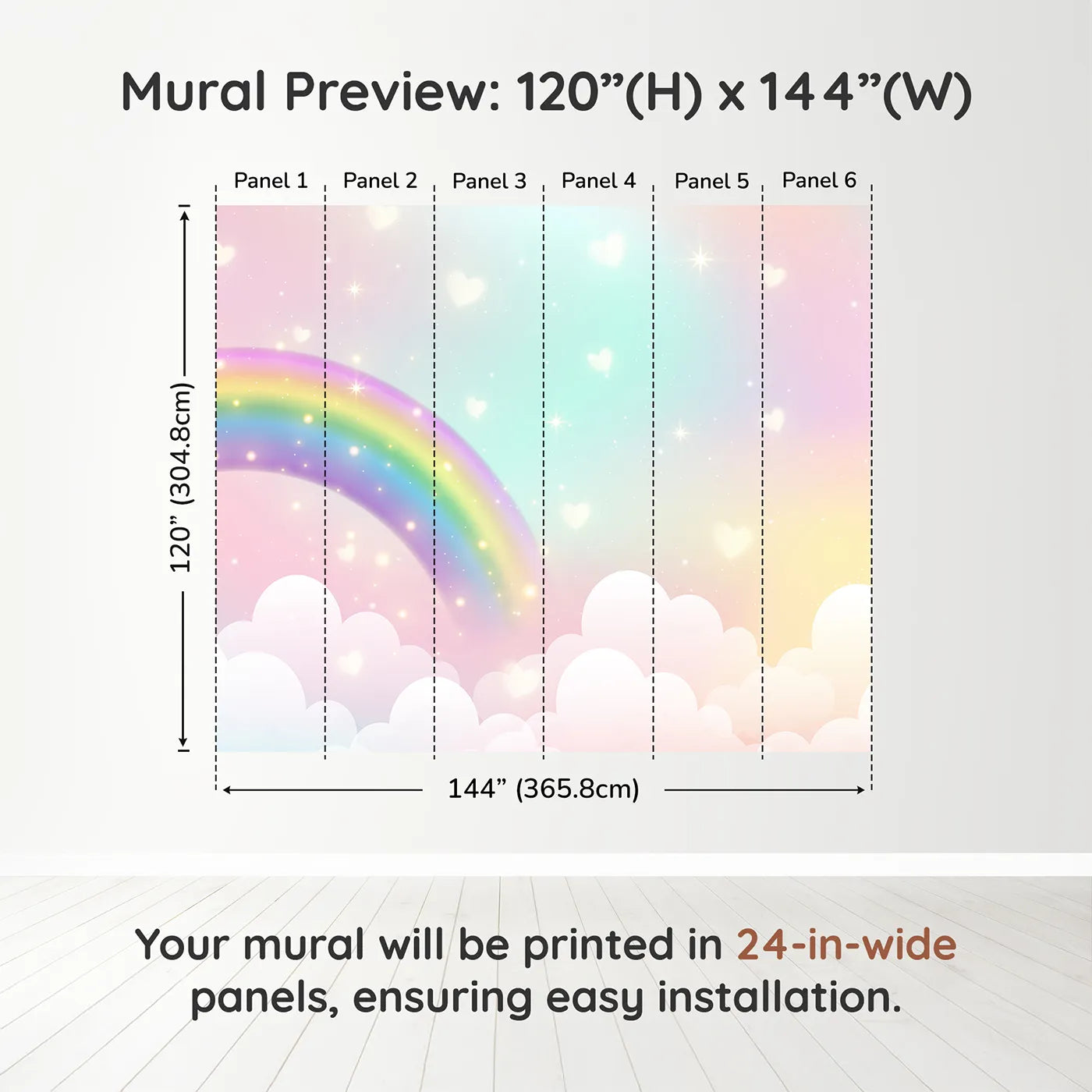 Mural Preview: 120”(H) x 144”(W)

Panel 1 Panel 2 Panel 3 Panel 4 Panel 5 Panel 6

120” (304.8cm)

144” (365.8cm)

Your mural will be printed in 24-in-wide panels, ensuring easy installation.